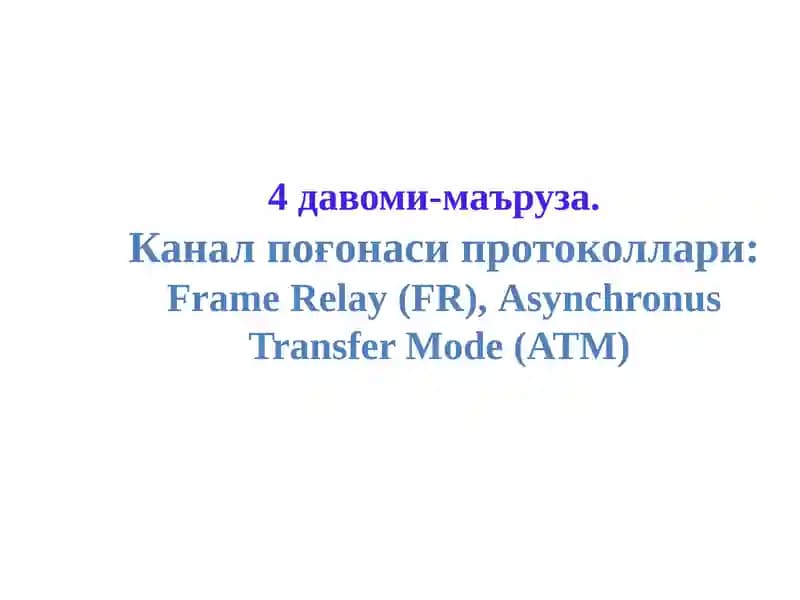 4 давоми-маъруза.

Канал поғонаси протоколлари: Frame Relay (FR), Asynchronus Transfer Mode (ATM)